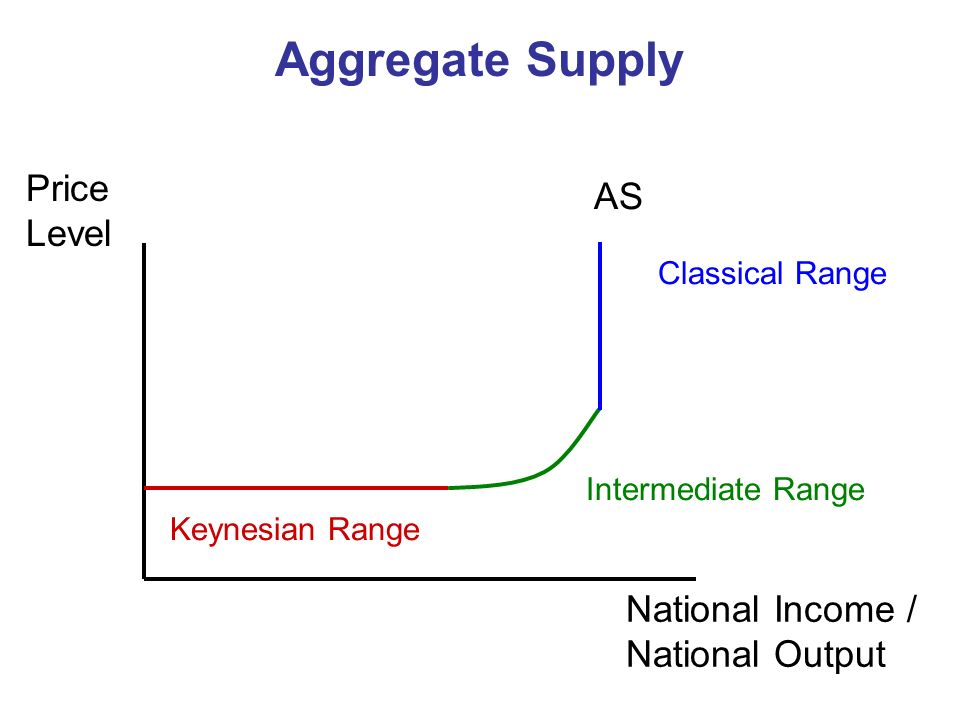 Aggregate Supply

Price Level

AS

Classical Range

Intermediate Range

Keynesian Range

National Income / National Output